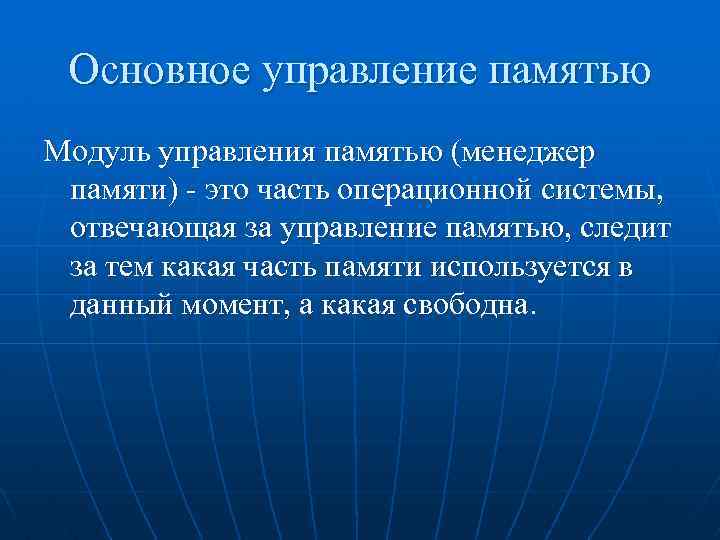 Основное управление памятью

Модуль управления памятью (менеджер памяти) - это часть операционной системы, отвечающая за управление памятью, следит за тем какая часть памяти используется в данный момент, а какая свободна.